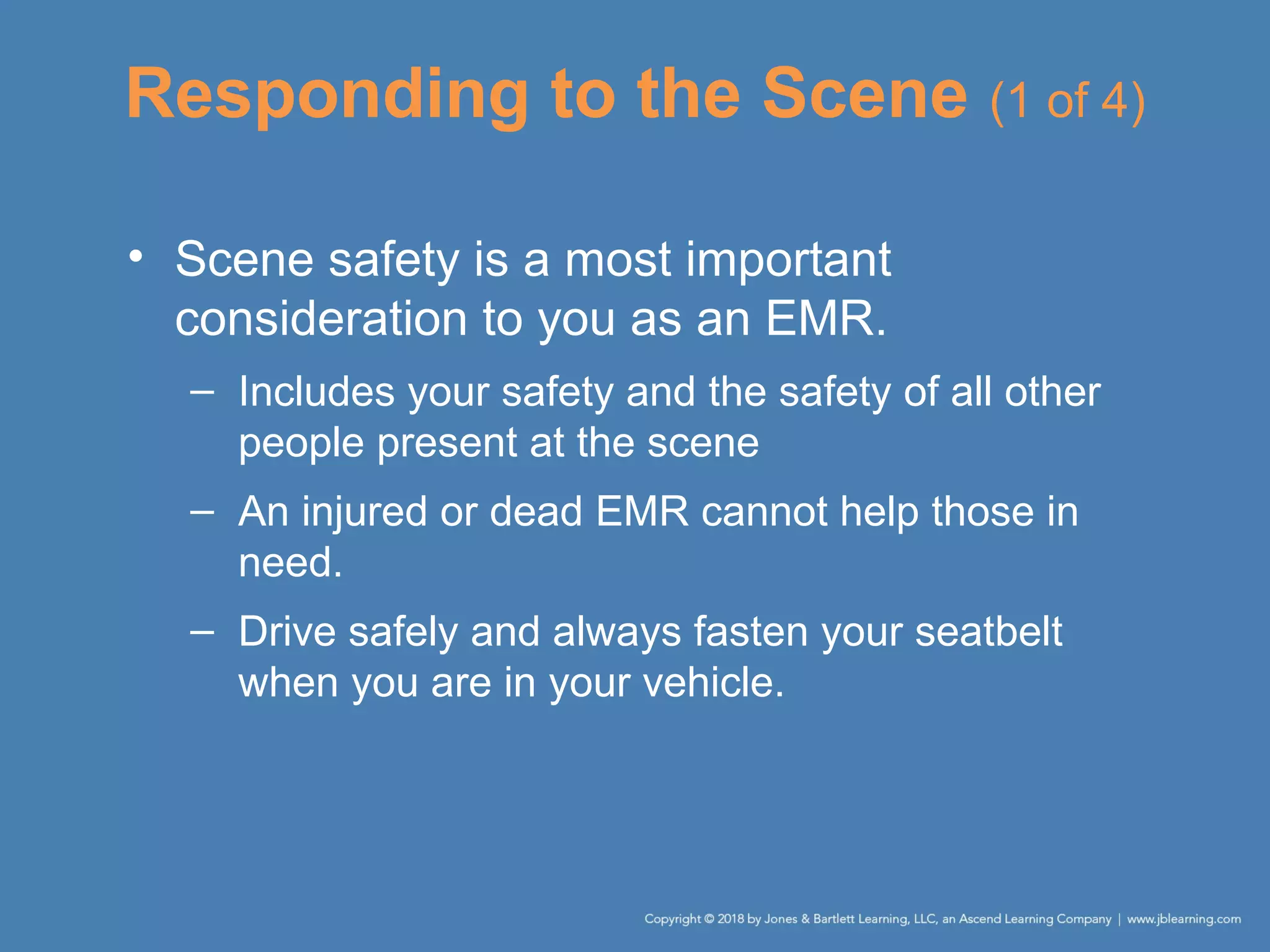 Responding to the Scene (1 of 4)

• Scene safety is a most important consideration to you as an EMR.
– Includes your safety and the safety of all other people present at the scene
– An injured or dead EMR cannot help those in need.
– Drive safely and always fasten your seatbelt when you are in your vehicle.

Copyright © 2018 by Jones & Bartlett Learning, LLC, an Ascend Learning Company | www.jblearning.com